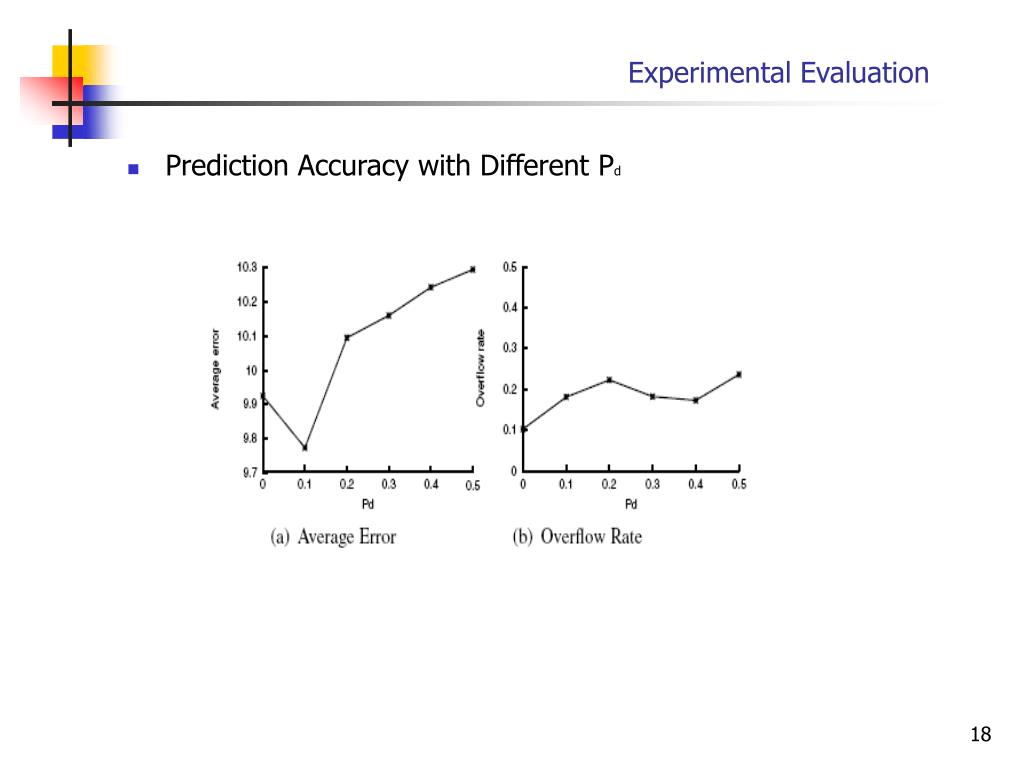 Experimental Evaluation

Prediction Accuracy with Different $P_d$

10.3
10.2
10.1
10
9.9
9.8
9.7
Average error
0 0.1 0.2 0.3 0.4 0.5
Pd
(a) Average Error

0.5
0.4
0.3
0.2
0.1
0
Overflow rate
0 0.1 0.2 0.3 0.4 0.5
Pd
(b) Overflow Rate

18